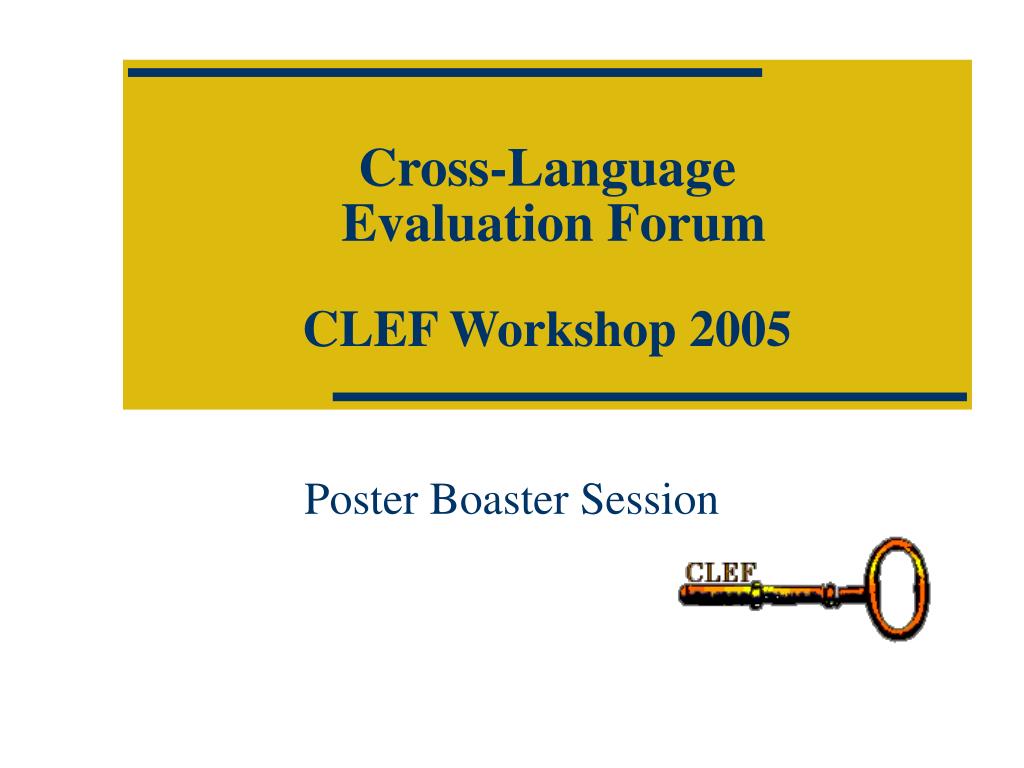 Cross-Language Evaluation Forum

CLEF Workshop 2005

Poster Boaster Session

CLEF